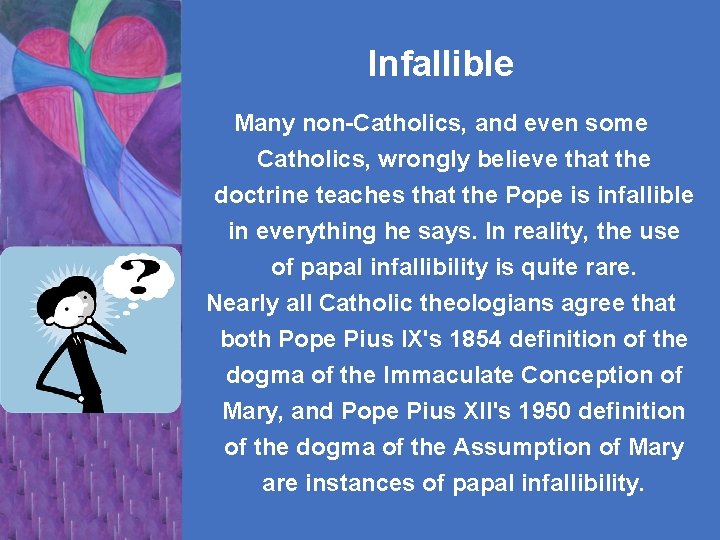 Infallible

Many non-Catholics, and even some Catholics, wrongly believe that the doctrine teaches that the Pope is infallible in everything he says. In reality, the use of papal infallibility is quite rare.

Nearly all Catholic theologians agree that both Pope Pius IX's 1854 definition of the dogma of the Immaculate Conception of Mary, and Pope Pius XII's 1950 definition of the dogma of the Assumption of Mary are instances of papal infallibility.

?